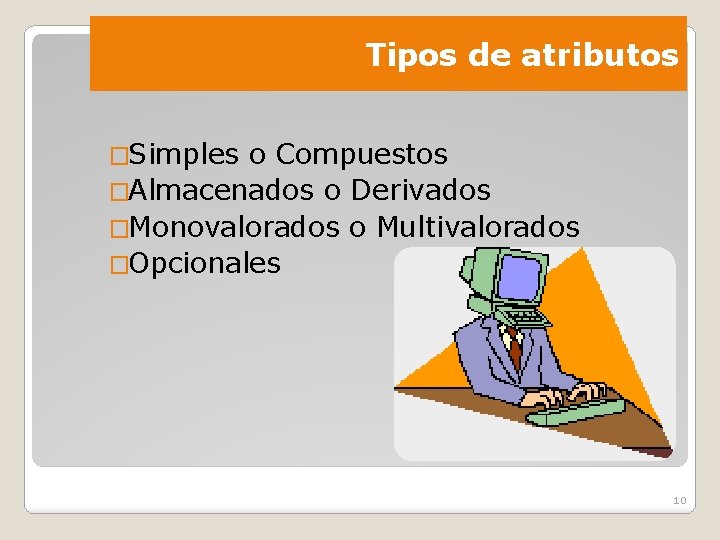 Tipos de atributos

□Simples o Compuestos
□Almacenados o Derivados
□Monovalorados o Multivalorados
□Opcionales

10